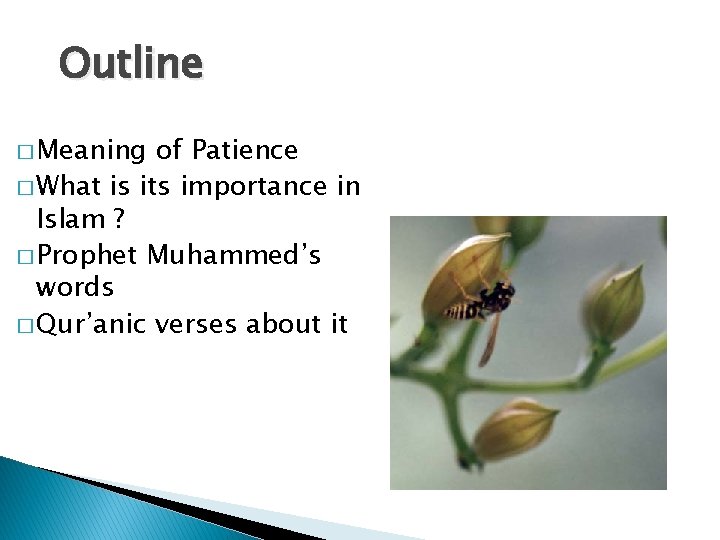 Outline

□ Meaning of Patience
□ What is its importance in Islam ?
□ Prophet Muhammed's words
□ Qur'anic verses about it